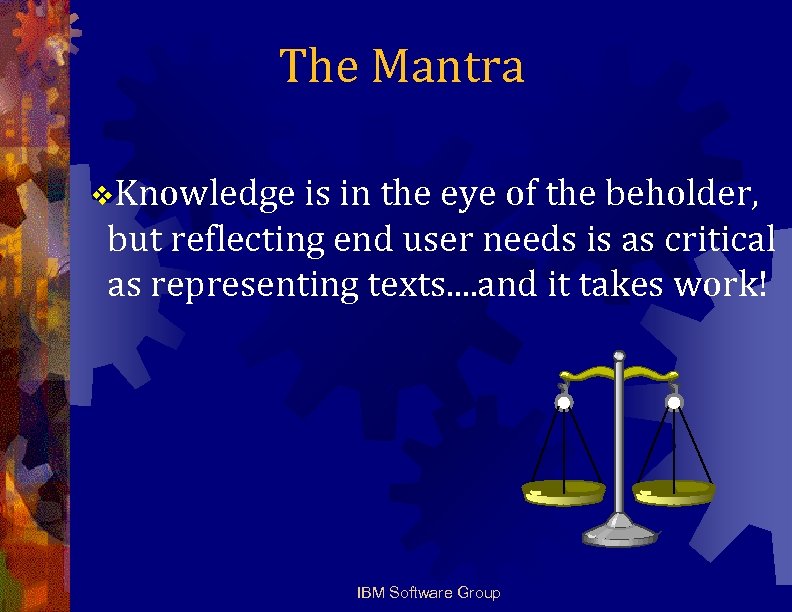 The Mantra

❖Knowledge is in the eye of the beholder, but reflecting end user needs is as critical as representing texts....and it takes work!

IBM Software Group